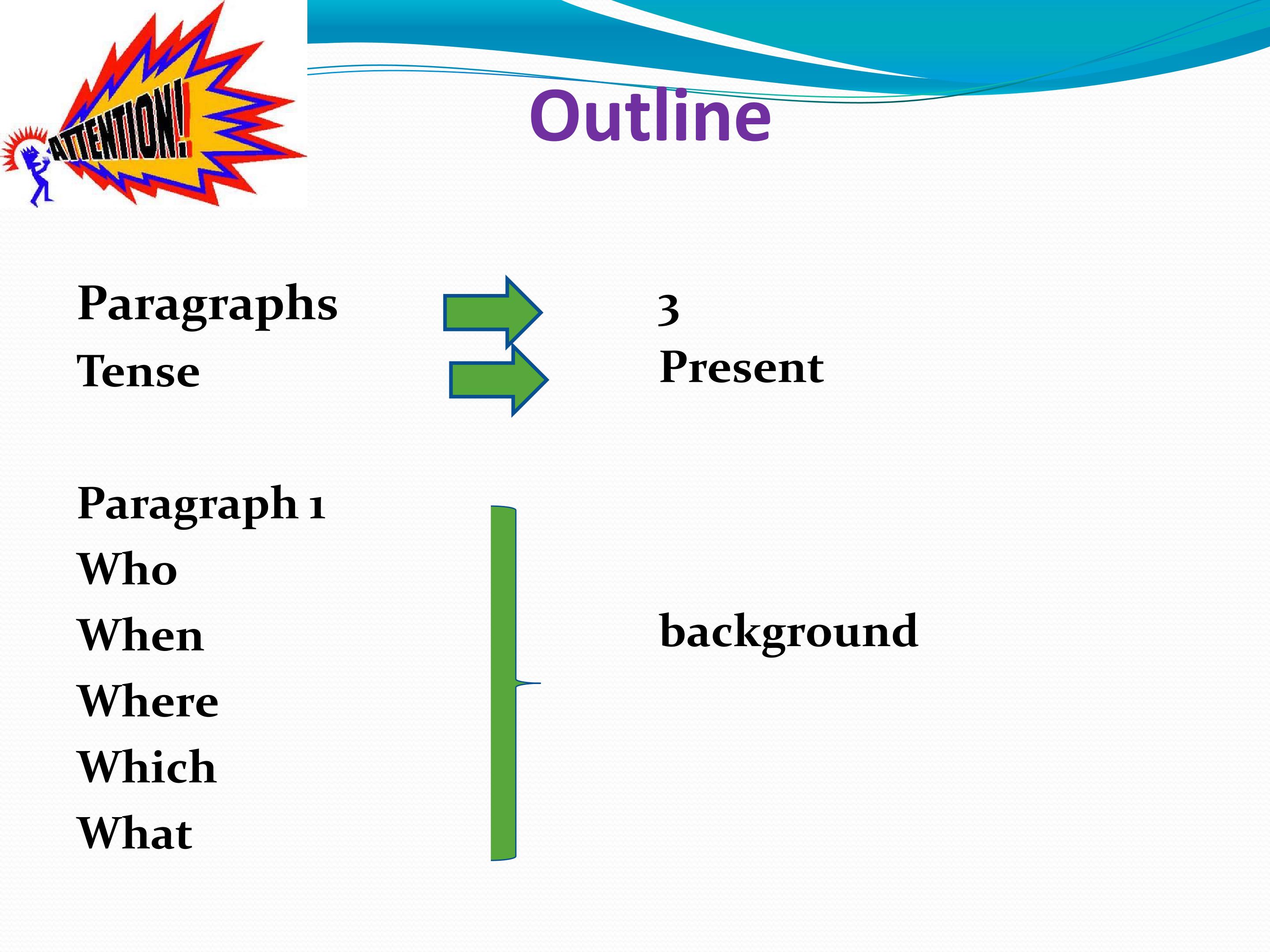 ATTENTION!

Outline

Paragraphs

Tense

3

Present

Paragraph 1

Who

When

Where

Which

What

background